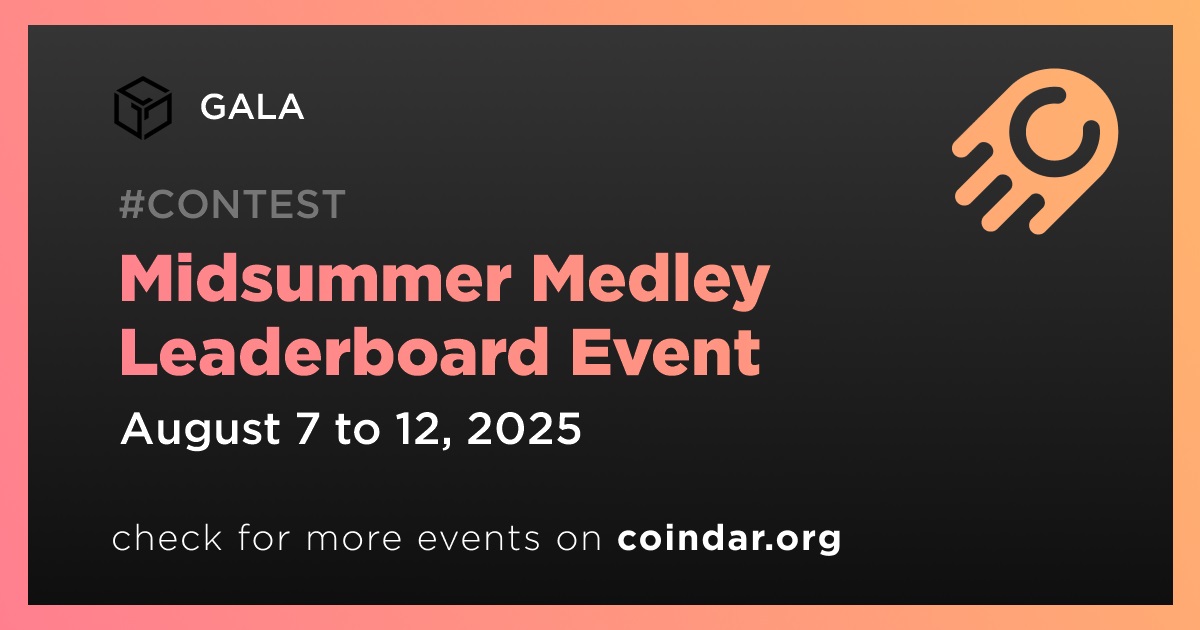 GALA

#CONTEST

Midsummer Medley Leaderboard Event

August 7 to 12, 2025

check for more events on coindar.org